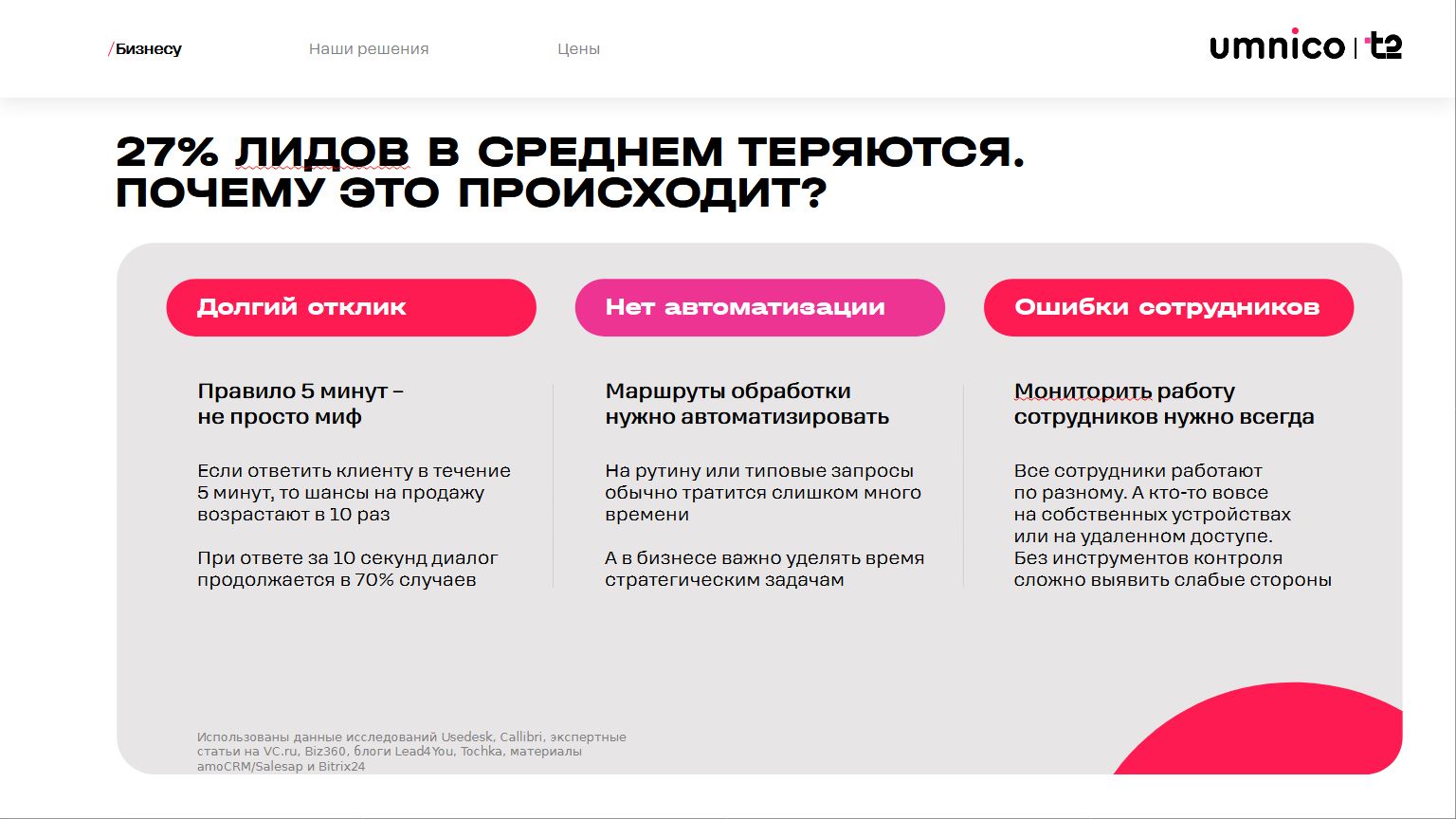 /Бизнесу Наши решения Цены

umnico | t2

27% ЛИДОВ В СРЕДНЕМ ТЕРЯЮТСЯ. ПОЧЕМУ ЭТО ПРОИСХОДИТ?

Долгий отклик

Правило 5 минут – не просто миф

Если ответить клиенту в течение 5 минут, то шансы на продажу возрастают в 10 раз

При ответе за 10 секунд диалог продолжается в 70% случаев

Нет автоматизации

Маршруты обработки нужно автоматизировать

На рутину или типовые запросы обычно тратится слишком много времени

А в бизнесе важно уделять время стратегическим задачам

Ошибки сотрудников

Мониторить работу сотрудников нужно всегда

Все сотрудники работают по разному. А кто-то вовсе на собственных устройствах или на удаленном доступе. Без инструментов контроля сложно выявить слабые стороны

Использованы данные исследований Usedesk, Callibri, экспертные статьи на VC.ru, Biz360, блоги Lead4You, Tochka, материалы amoCRM/Salesap и Bitrix24